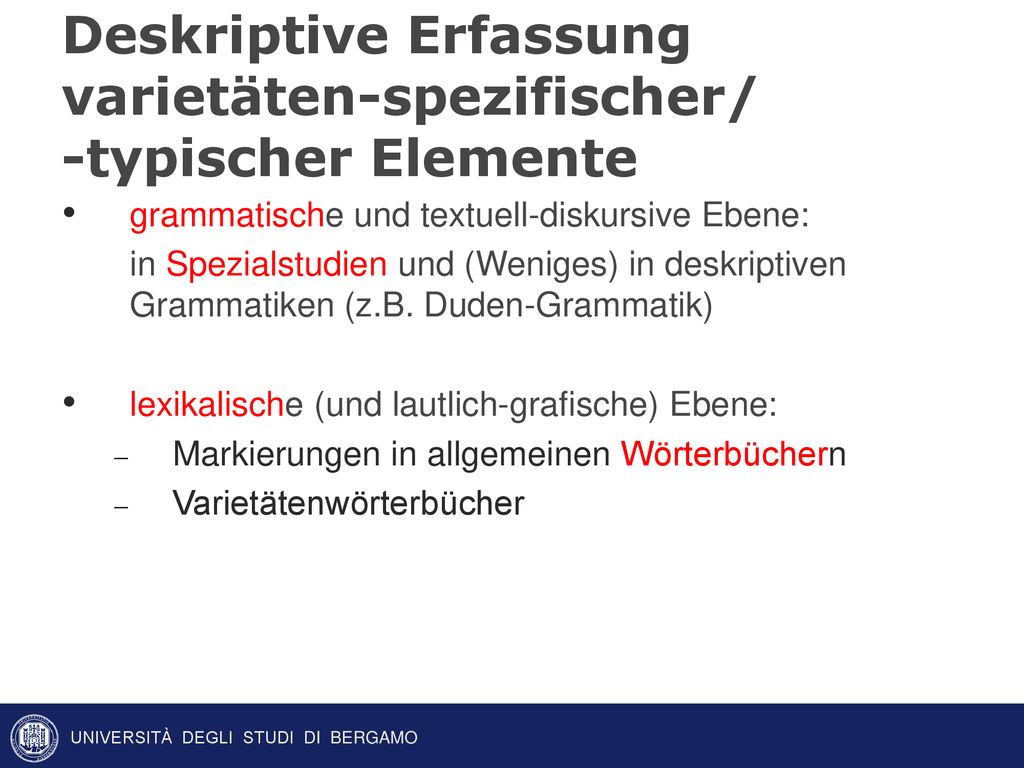 Deskriptive Erfassung varietäten-spezifischer/ -typischer Elemente

• grammatische und textuell-diskursive Ebene:
in Spezialstudien und (Weniges) in deskriptiven Grammatiken (z.B. Duden-Grammatik)

• lexikalische (und lautlich-grafische) Ebene:
– Markierungen in allgemeinen Wörterbüchern
– Varietätenwörterbücher

UNIVERSITÀ DEGLI STUDI DI BERGAMO